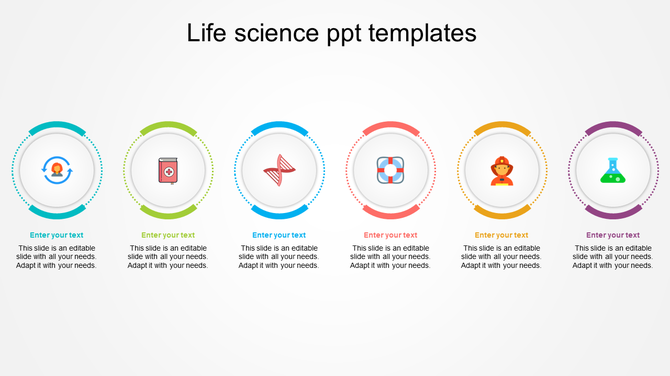 Life science ppt templates

Enter your text
This slide is an editable slide with all your needs. Adapt it with your needs.

Enter your text
This slide is an editable slide with all your needs. Adapt it with your needs.

Enter your text
This slide is an editable slide with all your needs. Adapt it with your needs.

Enter your text
This slide is an editable slide with all your needs. Adapt it with your needs.

Enter your text
This slide is an editable slide with all your needs. Adapt it with your needs.

Enter your text
This slide is an editable slide with all your needs. Adapt it with your needs.